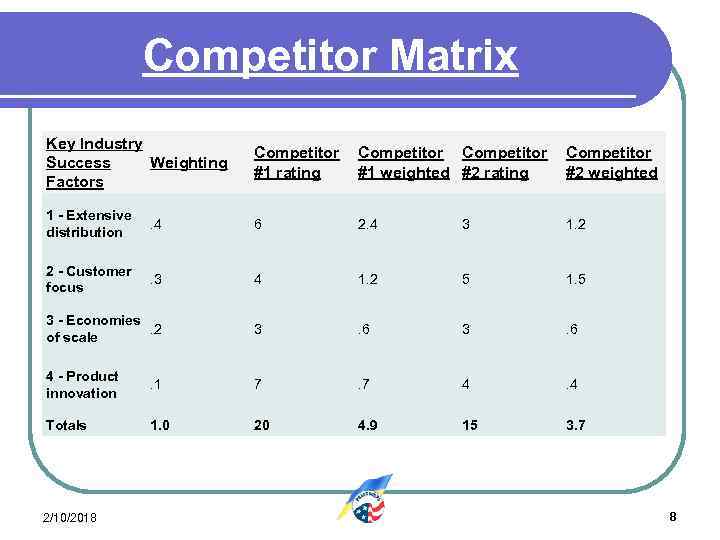 Competitor Matrix

| Key Industry Success Factors | Weighting | Competitor #1 rating | Competitor #1 weighted | Competitor #2 rating | Competitor #2 weighted |
|---|---|---|---|---|---|
| 1 - Extensive distribution | .4 | 6 | 2.4 | 3 | 1.2 |
| 2 - Customer focus | .3 | 4 | 1.2 | 5 | 1.5 |
| 3 - Economies of scale | .2 | 3 | .6 | 3 | .6 |
| 4 - Product innovation | .1 | 7 | .7 | 4 | .4 |
| Totals | 1.0 | 20 | 4.9 | 15 | 3.7 |

2/10/2018

8